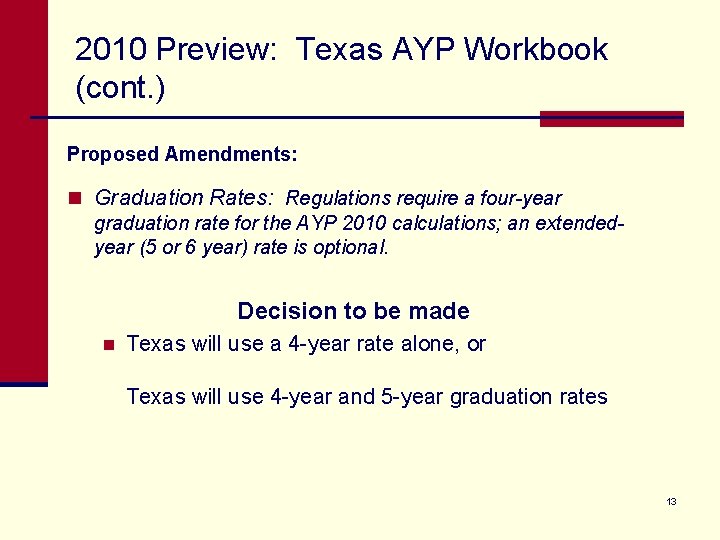 2010 Preview: Texas AYP Workbook (cont.)

Proposed Amendments:

Graduation Rates: Regulations require a four-year graduation rate for the AYP 2010 calculations; an extended-year (5 or 6 year) rate is optional.

Decision to be made

Texas will use a 4-year rate alone, or

Texas will use 4-year and 5-year graduation rates

13